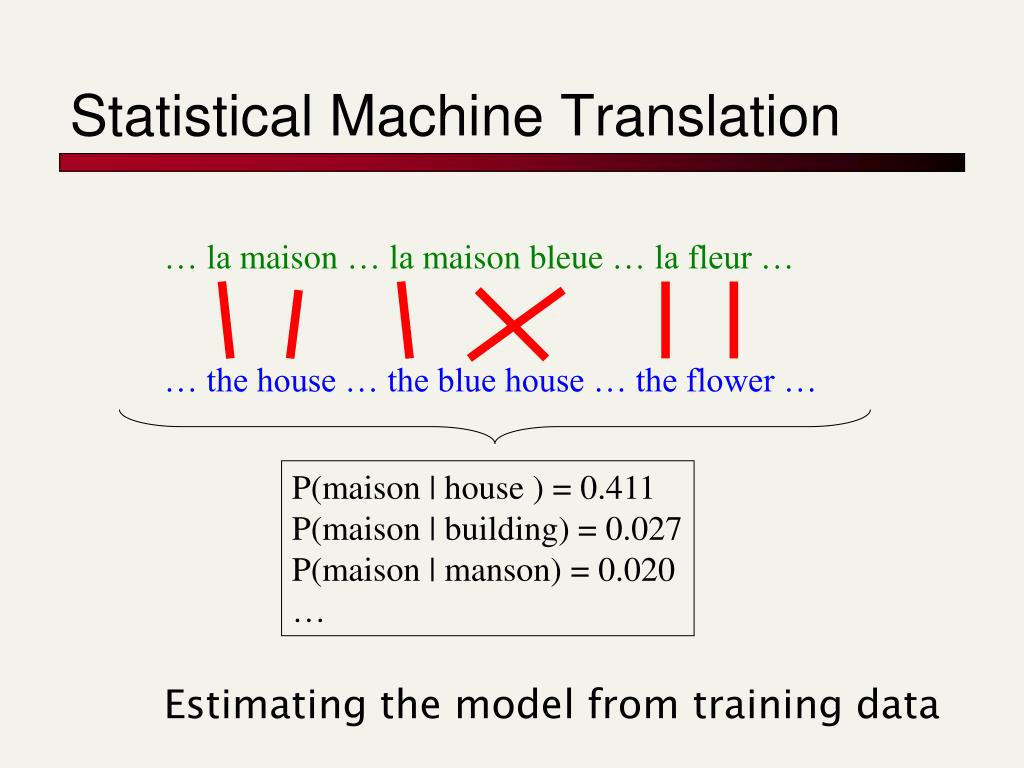 Statistical Machine Translation

… la maison … la maison bleue … la fleur …

… the house … the blue house … the flower …

P(maison | house ) = 0.411
P(maison | building) = 0.027
P(maison | manson) = 0.020
…

Estimating the model from training data